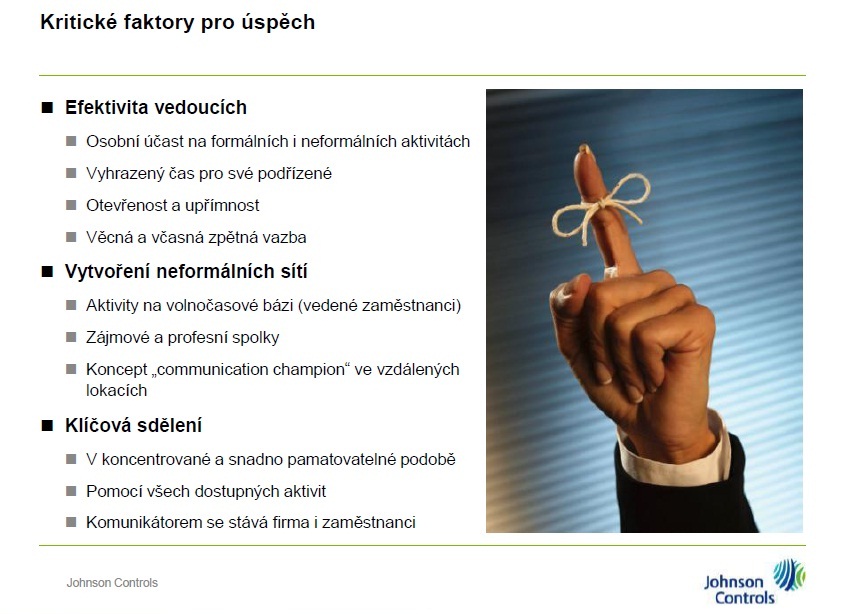 Kritické faktory pro úspěch

■ Efektivita vedoucích
■ Osobní účast na formálních i neformálních aktivitách
■ Vyhrazený čas pro své podřízené
■ Otevřenost a upřímnost
■ Věcná a včasná zpětná vazba

■ Vytvoření neformálních sítí
■ Aktivity na volnočasové bázi (vedené zaměstnanci)
■ Zájmové a profesní spolky
■ Koncept „communication champion“ ve vzdálených lokacích

■ Klíčová sdělení
■ V koncentrované a snadno pamatovatelné podobě
■ Pomocí všech dostupných aktivit
■ Komunikátorem se stává firma i zaměstnanci

Johnson Controls

Johnson Controls